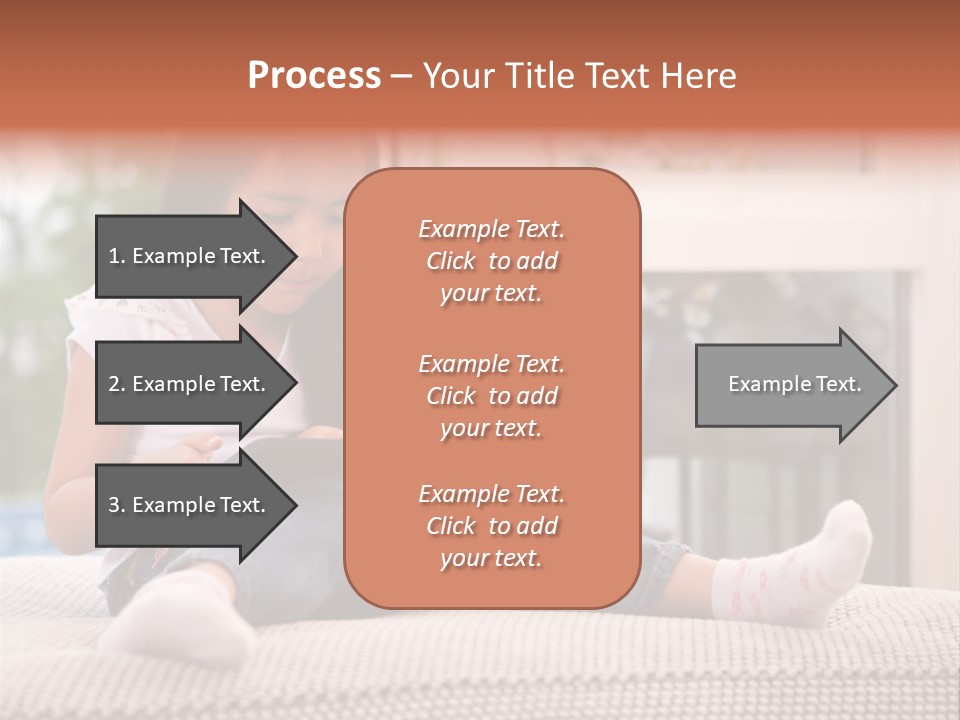 Process – Your Title Text Here

1. Example Text.

2. Example Text.

3. Example Text.

Example Text. Click to add your text.

Example Text. Click to add your text.

Example Text. Click to add your text.

Example Text.